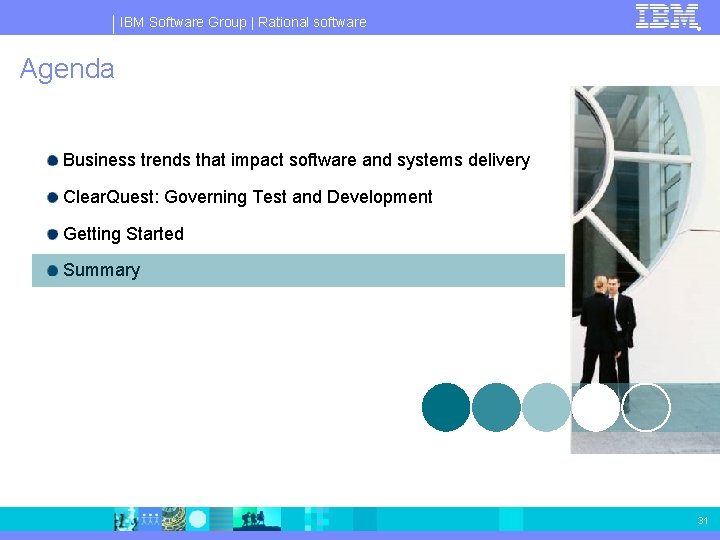 IBM Software Group | Rational software

IBM

Agenda

Business trends that impact software and systems delivery

ClearQuest: Governing Test and Development

Getting Started

Summary

31